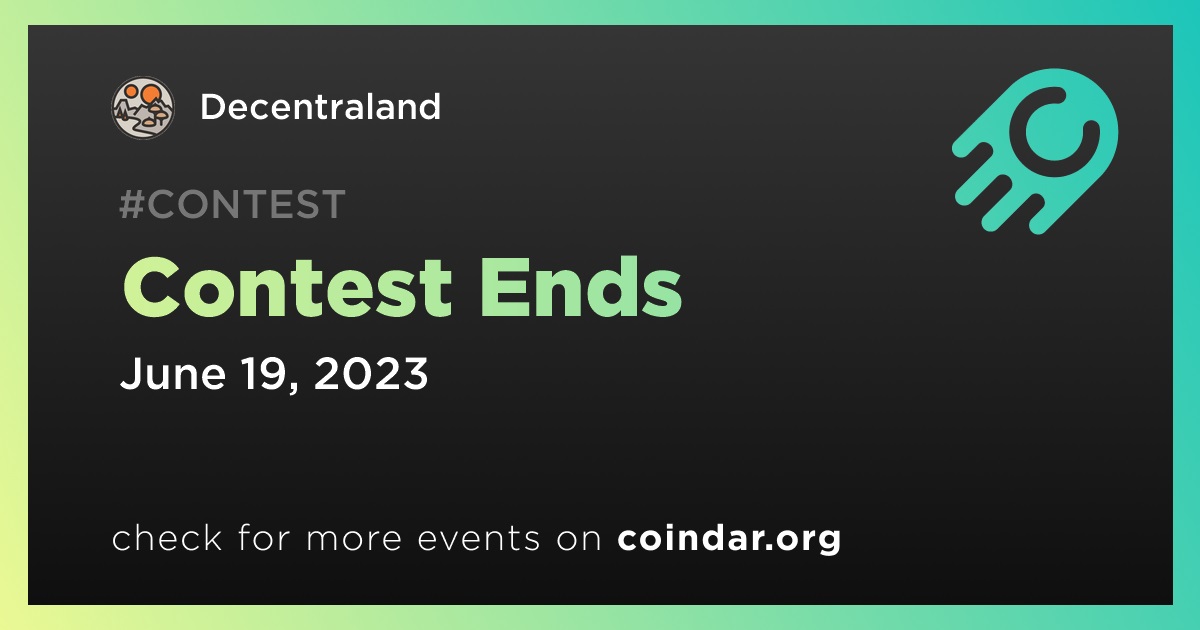 Decentraland

#CONTEST

Contest Ends

June 19, 2023

check for more events on coindar.org